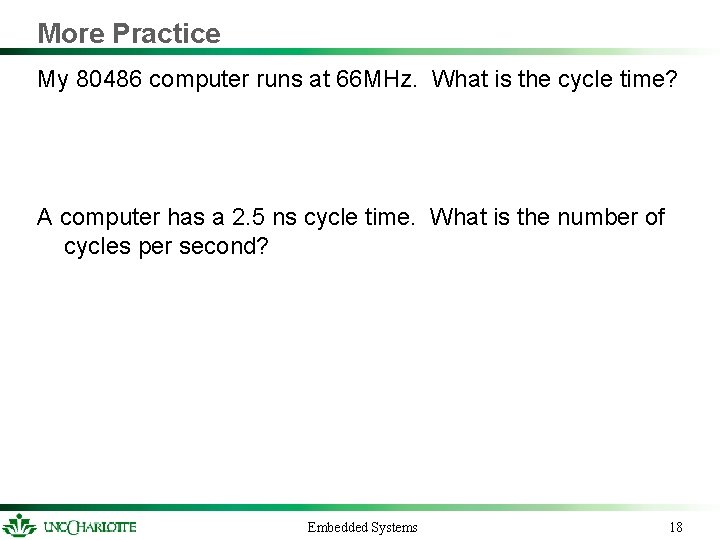 More Practice

My 80486 computer runs at 66MHz. What is the cycle time?

A computer has a 2.5 ns cycle time. What is the number of cycles per second?

UNC CHARLOTTE

Embedded Systems

18